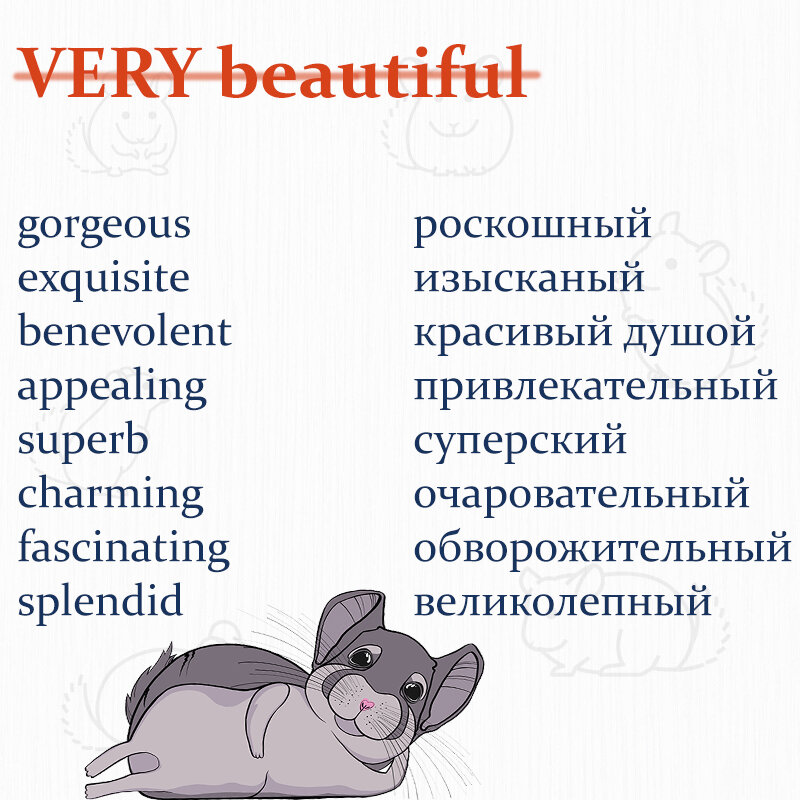 VERY beautiful

gorgeous
exquisite
benevolent
appealing
superb
charming
fascinating
splendid

роскошный
изысканый
красивый душой
привлекательный
суперский
очаровательный
обворожительный
великолепный